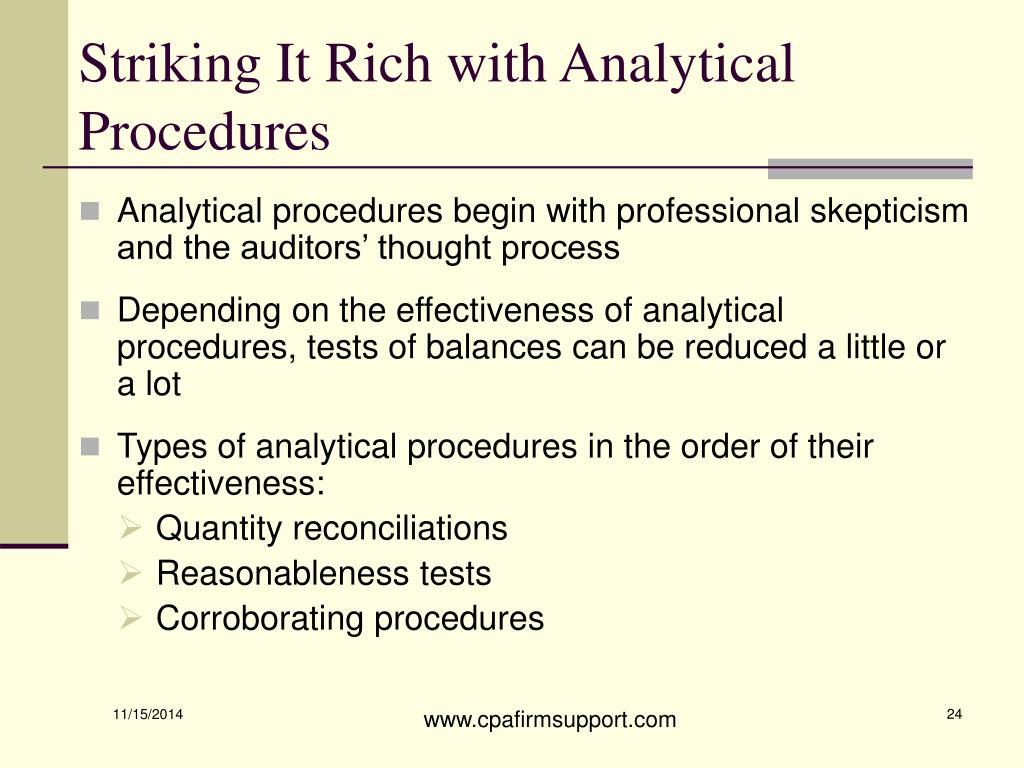 Striking It Rich with Analytical Procedures

Analytical procedures begin with professional skepticism and the auditors’ thought process

Depending on the effectiveness of analytical procedures, tests of balances can be reduced a little or a lot

Types of analytical procedures in the order of their effectiveness:
Quantity reconciliations
Reasonableness tests
Corroborating procedures

11/15/2014

www.cpafirmsupport.com

24